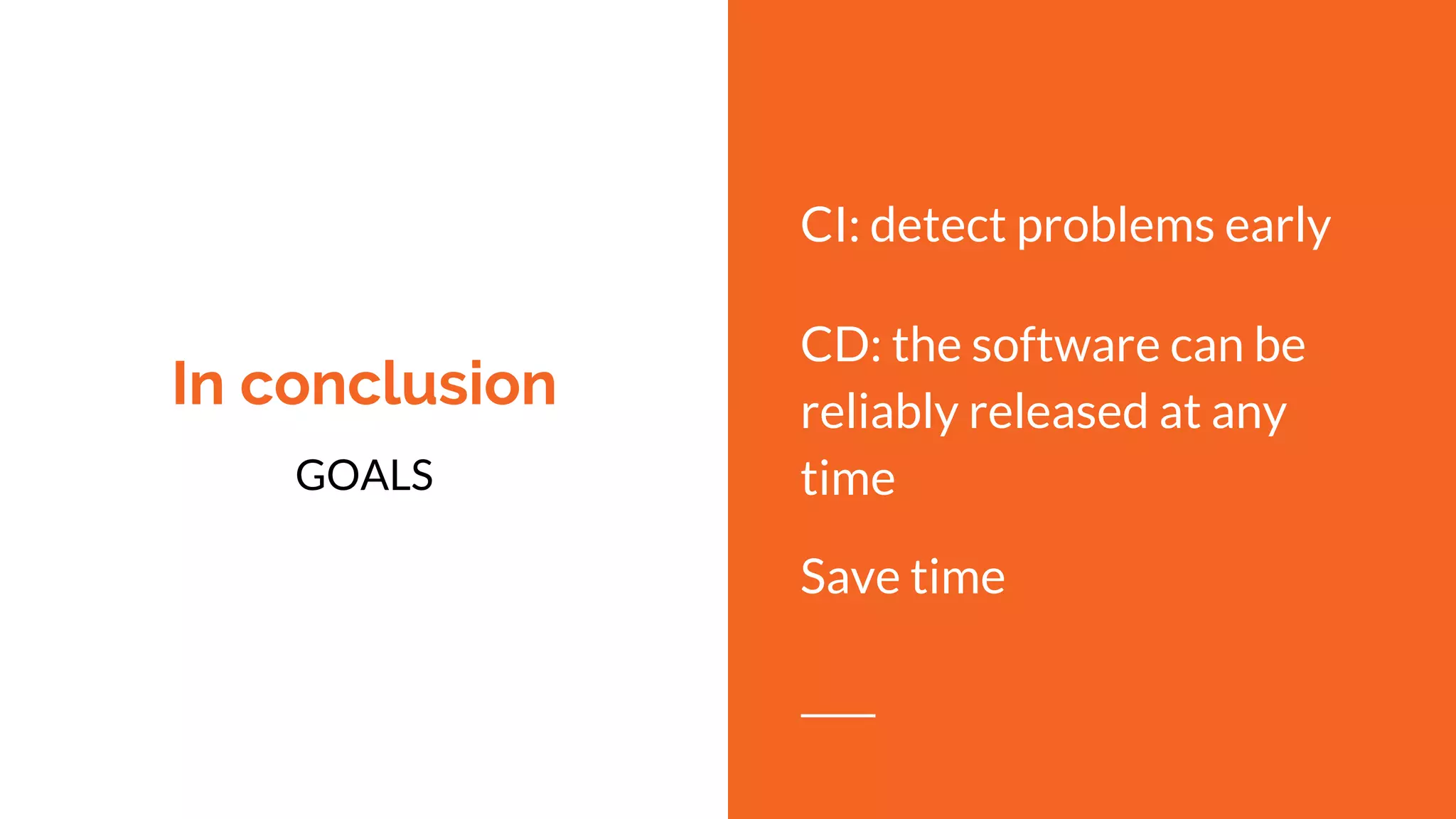 In conclusion

GOALS

CI: detect problems early

CD: the software can be reliably released at any time

Save time